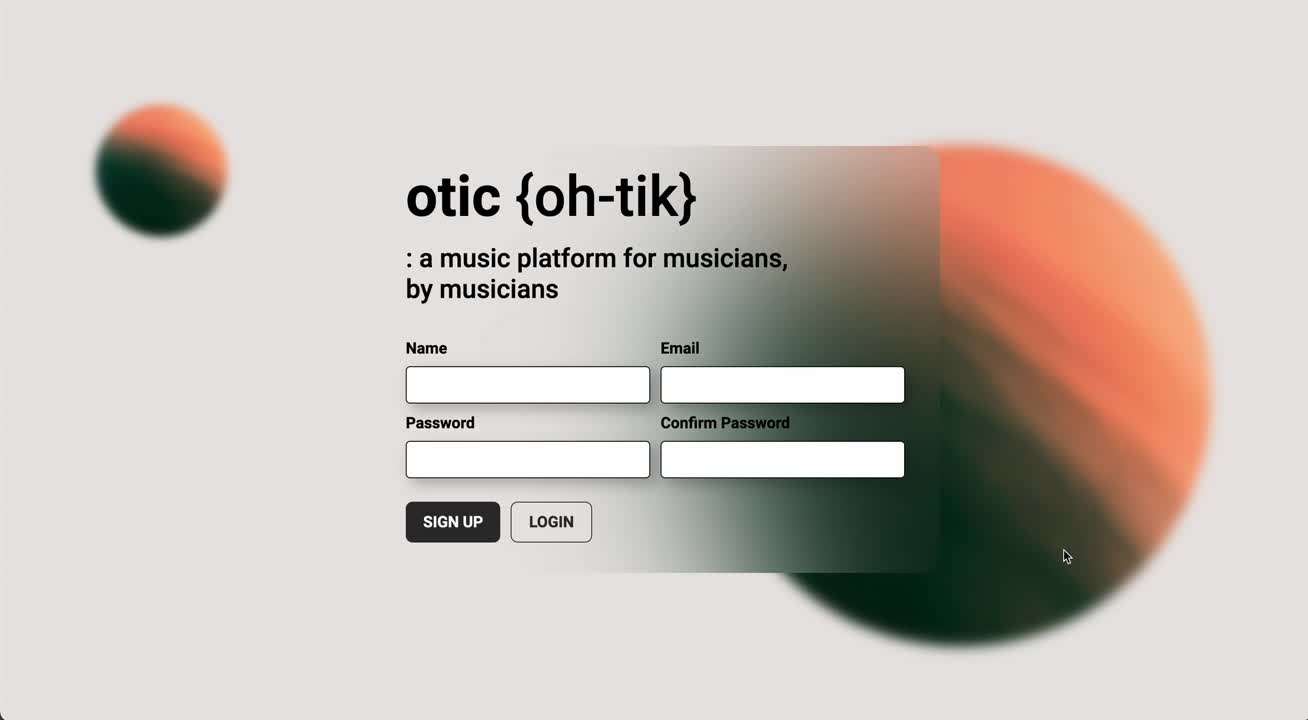 otic {oh-tik}

: a music platform for musicians, by musicians

Name

Email

Password

Confirm Password

SIGN UP

LOGIN